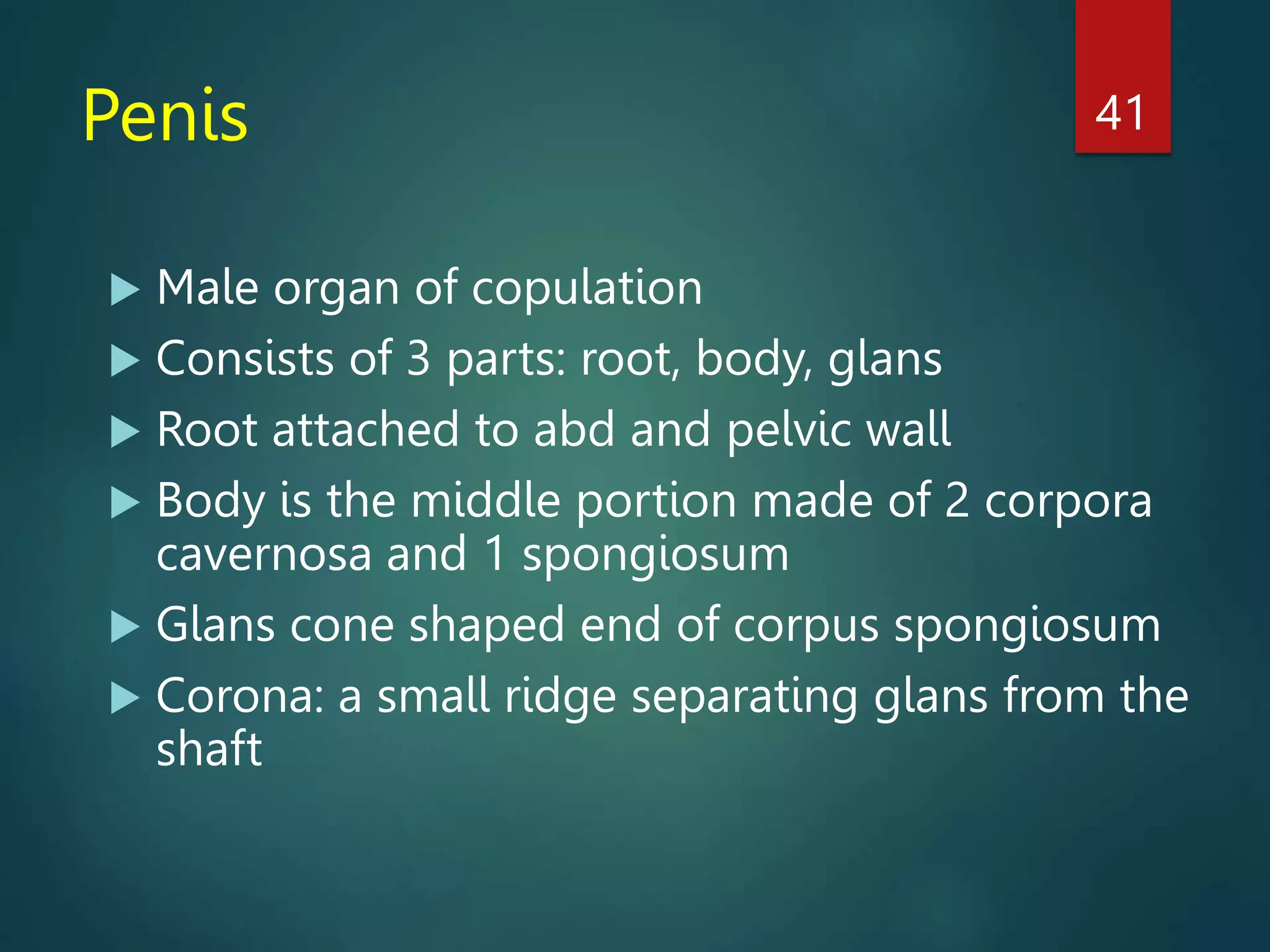 Penis

41

▶ Male organ of copulation
▶ Consists of 3 parts: root, body, glans
▶ Root attached to abd and pelvic wall
▶ Body is the middle portion made of 2 corpora cavernosa and 1 spongiosum
▶ Glans cone shaped end of corpus spongiosum
▶ Corona: a small ridge separating glans from the shaft